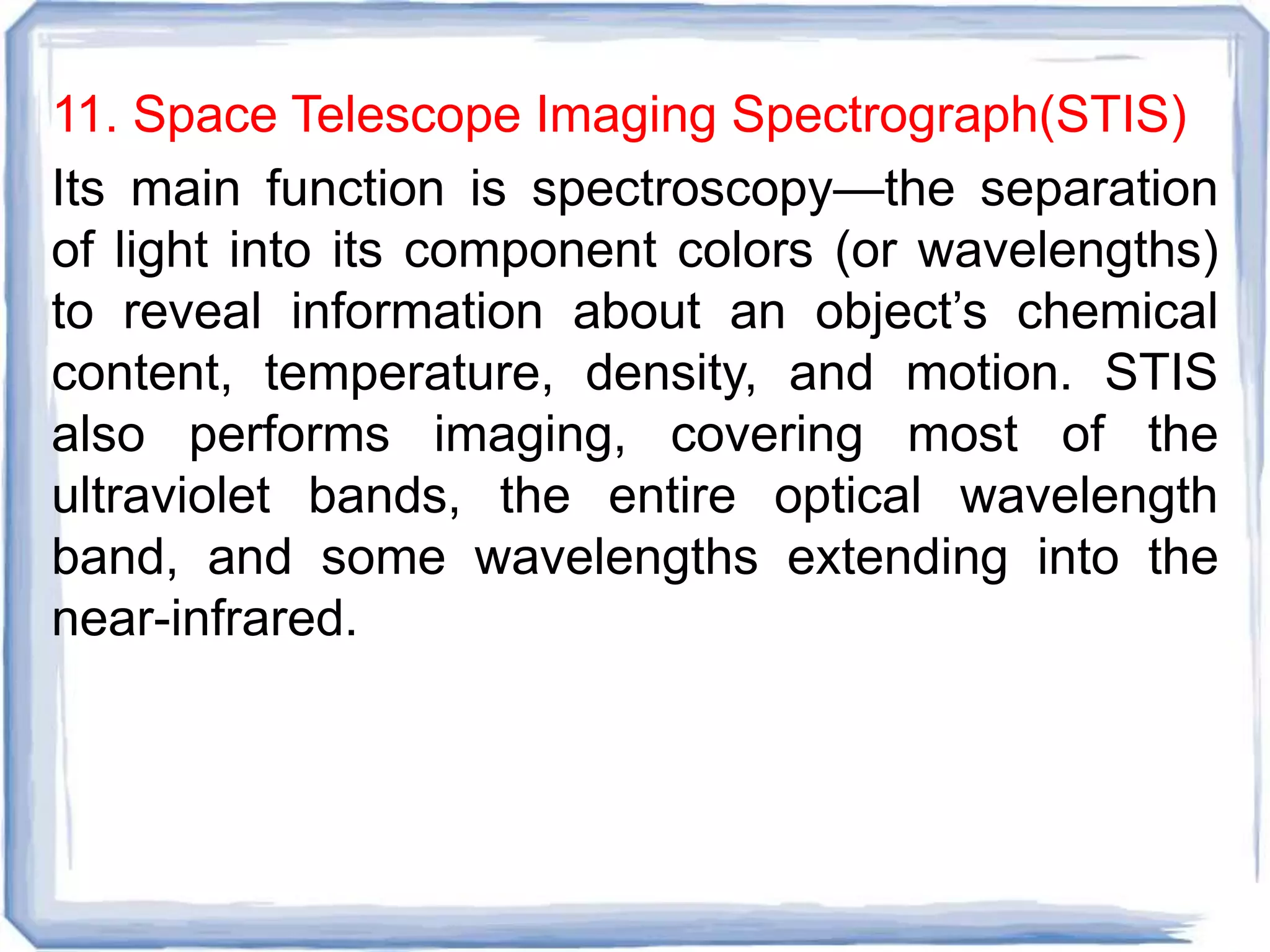 11. Space Telescope Imaging Spectrograph(STIS)

Its main function is spectroscopy—the separation of light into its component colors (or wavelengths) to reveal information about an object’s chemical content, temperature, density, and motion. STIS also performs imaging, covering most of the ultraviolet bands, the entire optical wavelength band, and some wavelengths extending into the near-infrared.